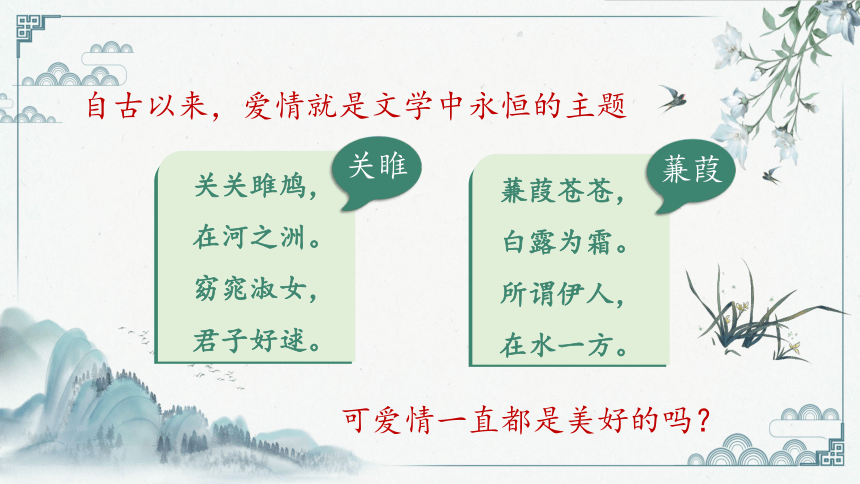 自古以来，爱情就是文学中永恒的主题

关雎

关关雎鸠，
在河之洲。
窈窕淑女，
君子好逑。

蒹葭

蒹葭苍苍，
白露为霜。
所谓伊人，
在水一方。

可爱情一直都是美好的吗？